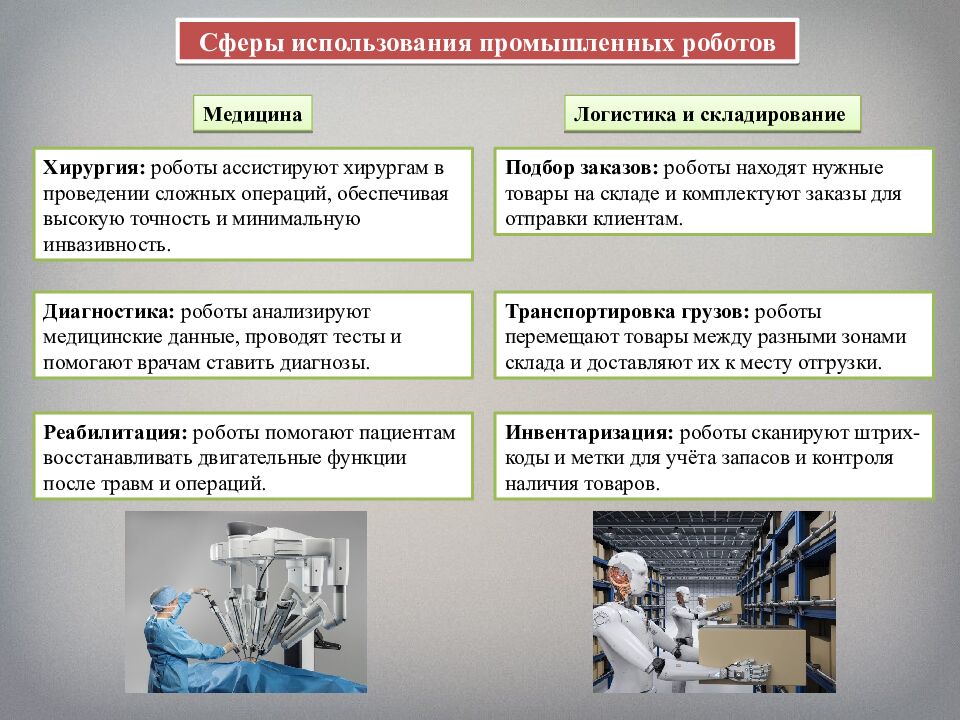 Сферы использования промышленных роботов

Медицина

Хирургия: роботы ассистируют хирургам в проведении сложных операций, обеспечивая высокую точность и минимальную инвазивность.

Диагностика: роботы анализируют медицинские данные, проводят тесты и помогают врачам ставить диагнозы.

Реабилитация: роботы помогают пациентам восстанавливать двигательные функции после травм и операций.

Логистика и складирование

Подбор заказов: роботы находят нужные товары на складе и комплектуют заказы для отправки клиентам.

Транспортировка грузов: роботы перемещают товары между разными зонами склада и доставляют их к месту отгрузки.

Инвентаризация: роботы сканируют штрих-коды и метки для учёта запасов и контроля наличия товаров.